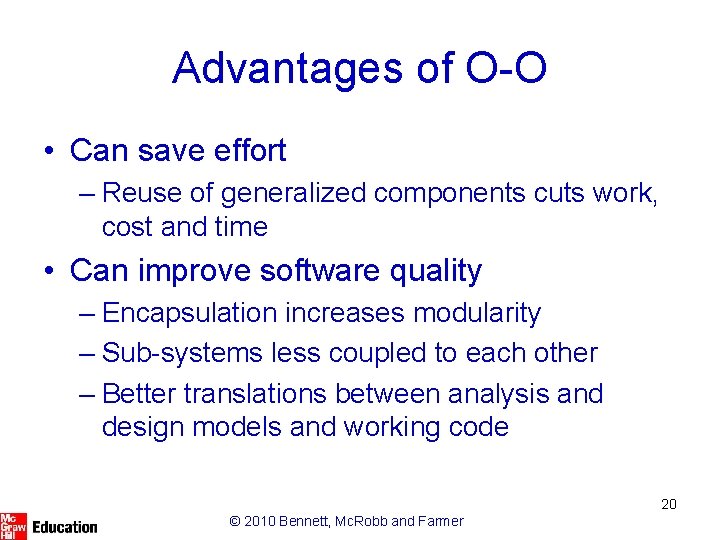 Advantages of O-O

• Can save effort
– Reuse of generalized components cuts work, cost and time

• Can improve software quality
– Encapsulation increases modularity
– Sub-systems less coupled to each other
– Better translations between analysis and design models and working code

20

Mc Graw Hill Education

© 2010 Bennett, McRobb and Farmer